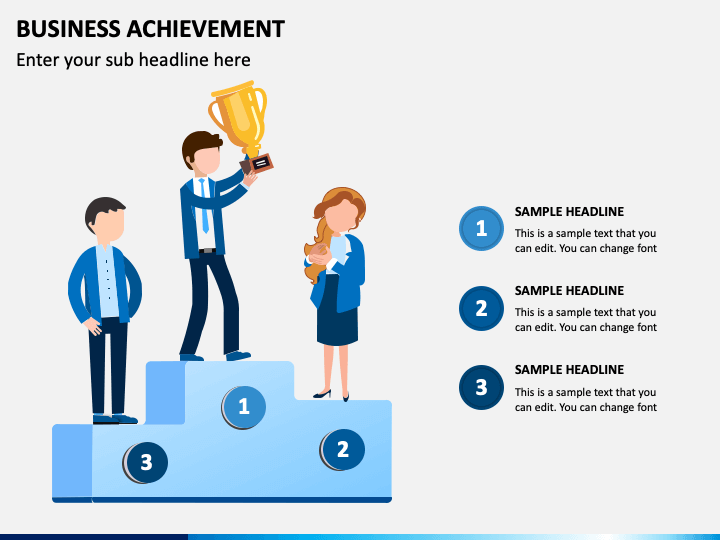 BUSINESS ACHIEVEMENT

Enter your sub headline here

1

3

2

1

SAMPLE HEADLINE

This is a sample text that you can edit. You can change font

2

SAMPLE HEADLINE

This is a sample text that you can edit. You can change font

3

SAMPLE HEADLINE

This is a sample text that you can edit. You can change font